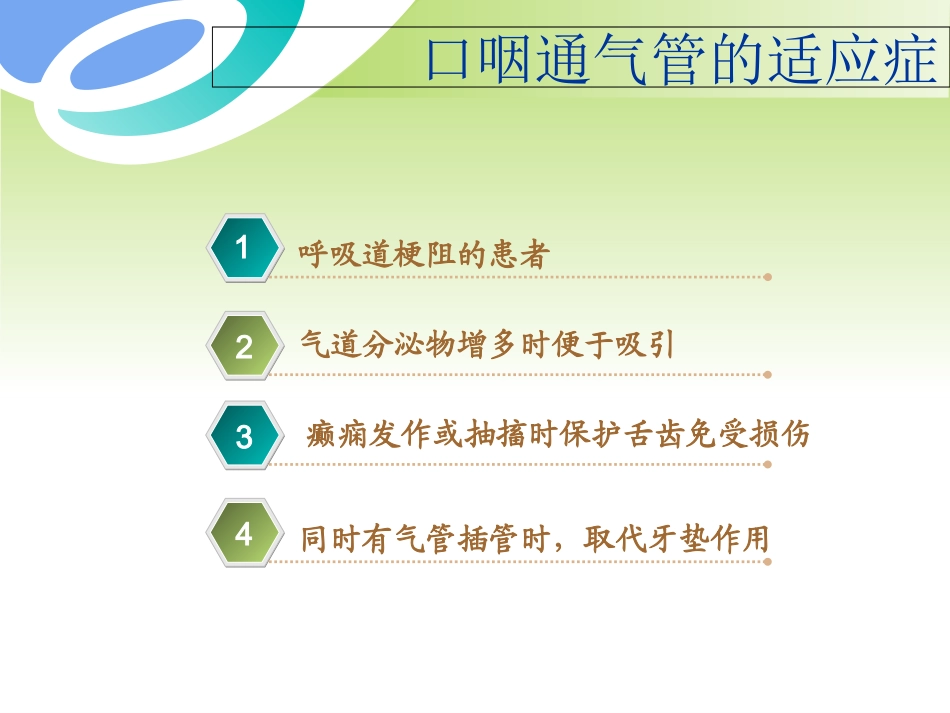 口咽通气管的适应症

1 呼吸道梗阻的患者

2 气道分泌物增多时便于吸引

3 癫痫发作或抽搐时保护舌齿免受损伤

4 同时有气管插管时，取代牙垫作用